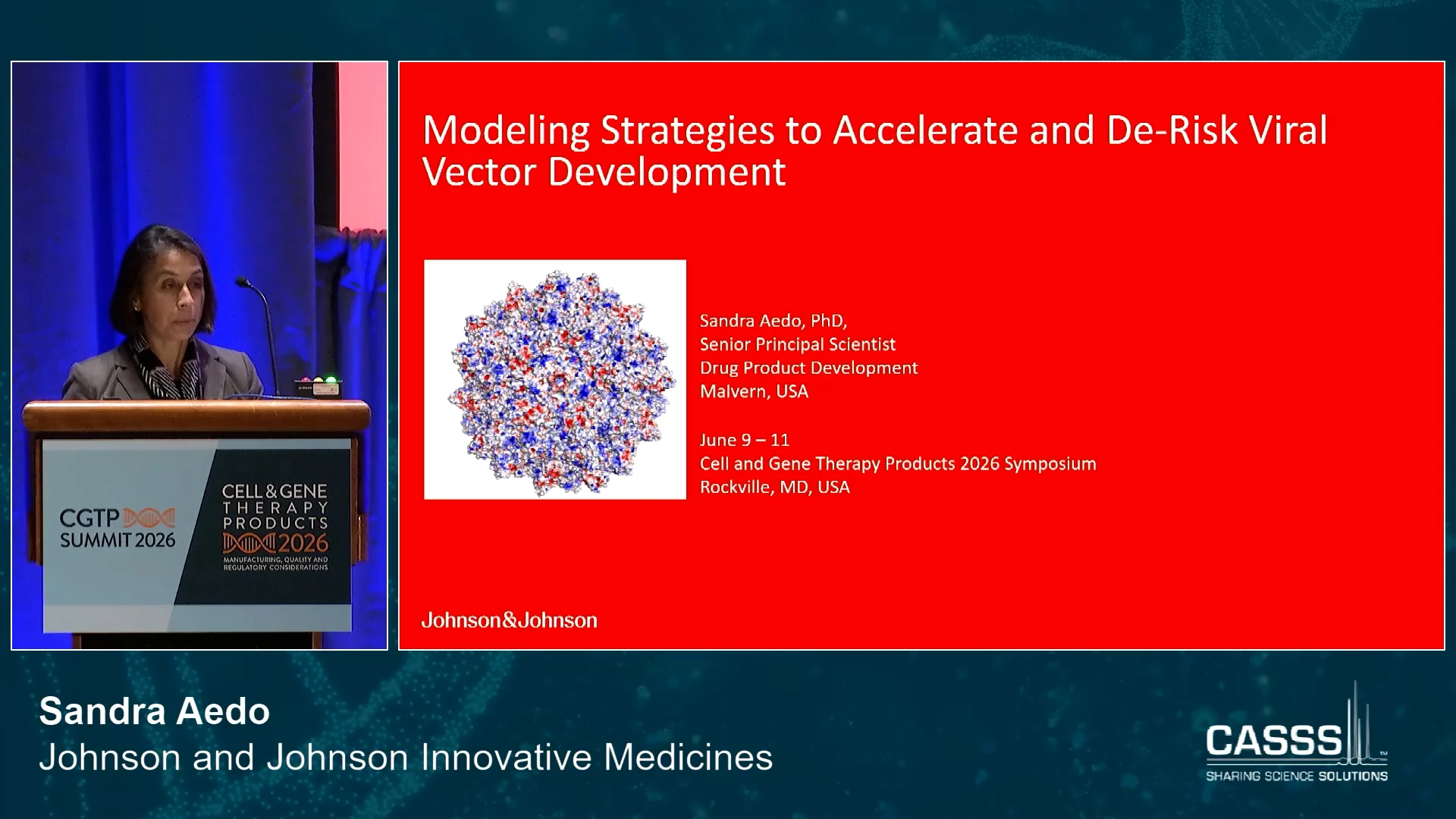 CGTP SUMMIT 2026

CELL & GENE THERAPY PRODUCTS 2026
MANUFACTURING, QUALITY AND REGULATORY CONSIDERATIONS

Modeling Strategies to Accelerate and De-Risk Viral Vector Development

Sandra Aedo, PhD,
Senior Principal Scientist
Drug Product Development
Malvern, USA

June 9 – 11
Cell and Gene Therapy Products 2026 Symposium
Rockville, MD, USA

Johnson&Johnson

Sandra Aedo
Johnson and Johnson Innovative Medicines

CASSS
SHARING SCIENCE SOLUTIONS